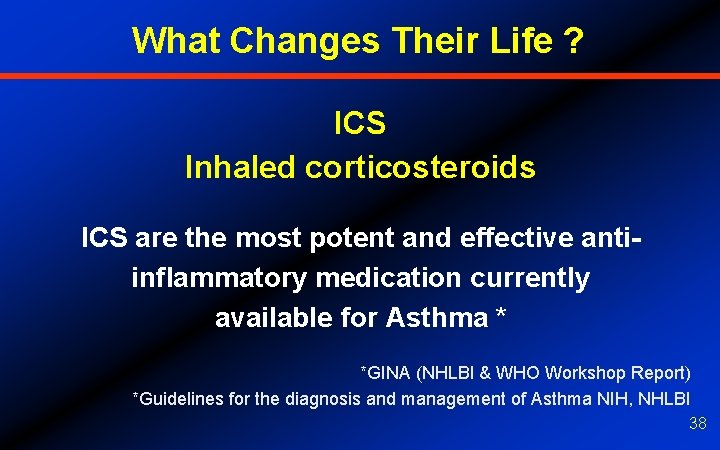 What Changes Their Life ?

ICS
Inhaled corticosteroids

ICS are the most potent and effective anti-inflammatory medication currently available for Asthma *

*GINA (NHLBI & WHO Workshop Report)
*Guidelines for the diagnosis and management of Asthma NIH, NHLBI

38